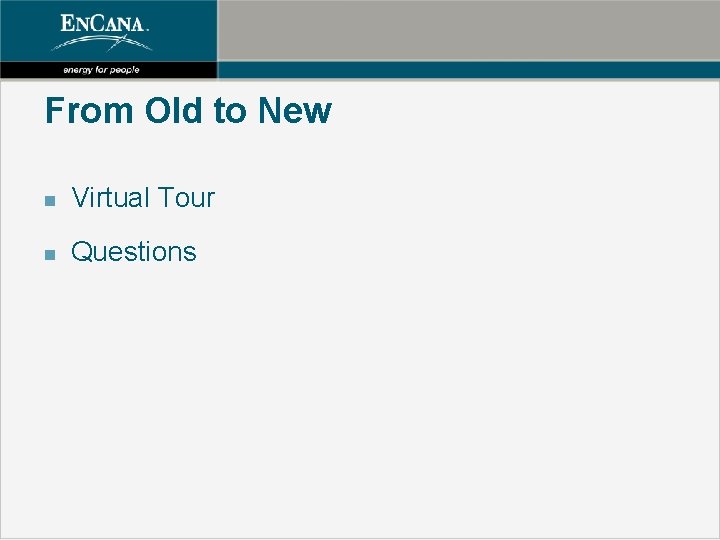 ENCANA.

energy for people

From Old to New

- Virtual Tour
- Questions